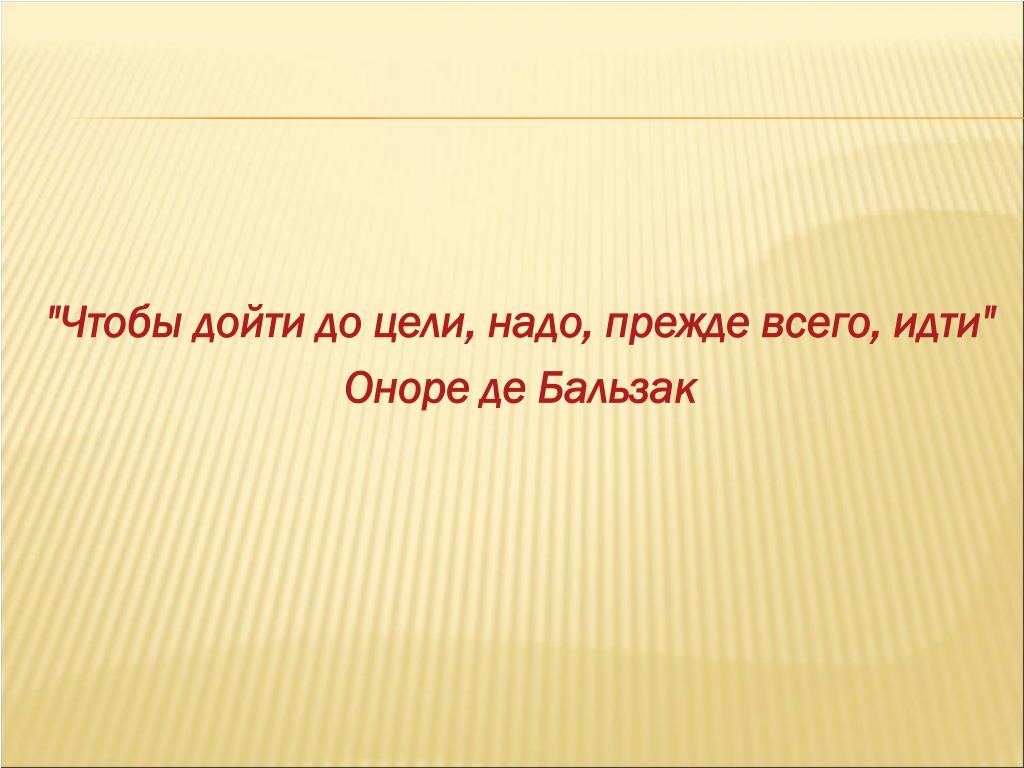 "Чтобы дойти до цели, надо, прежде всего, идти"
Оноре де Бальзак